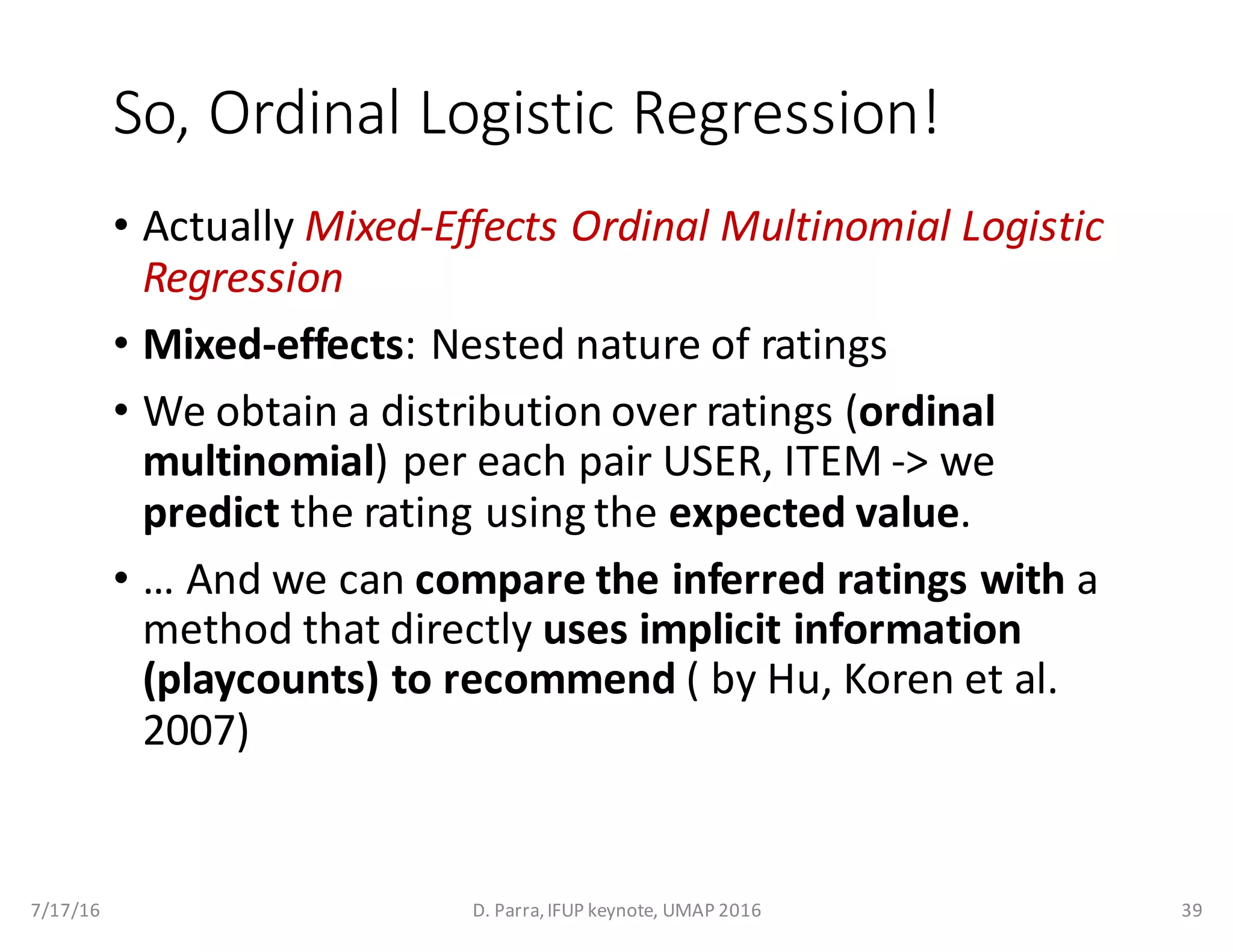 So, Ordinal Logistic Regression!

• Actually Mixed-Effects Ordinal Multinomial Logistic Regression

• Mixed-effects: Nested nature of ratings

• We obtain a distribution over ratings (ordinal multinomial) per each pair USER, ITEM -> we predict the rating using the expected value.

• … And we can compare the inferred ratings with a method that directly uses implicit information (playcounts) to recommend ( by Hu, Koren et al. 2007)

7/17/16

D. Parra, IFUP keynote, UMAP 2016

39